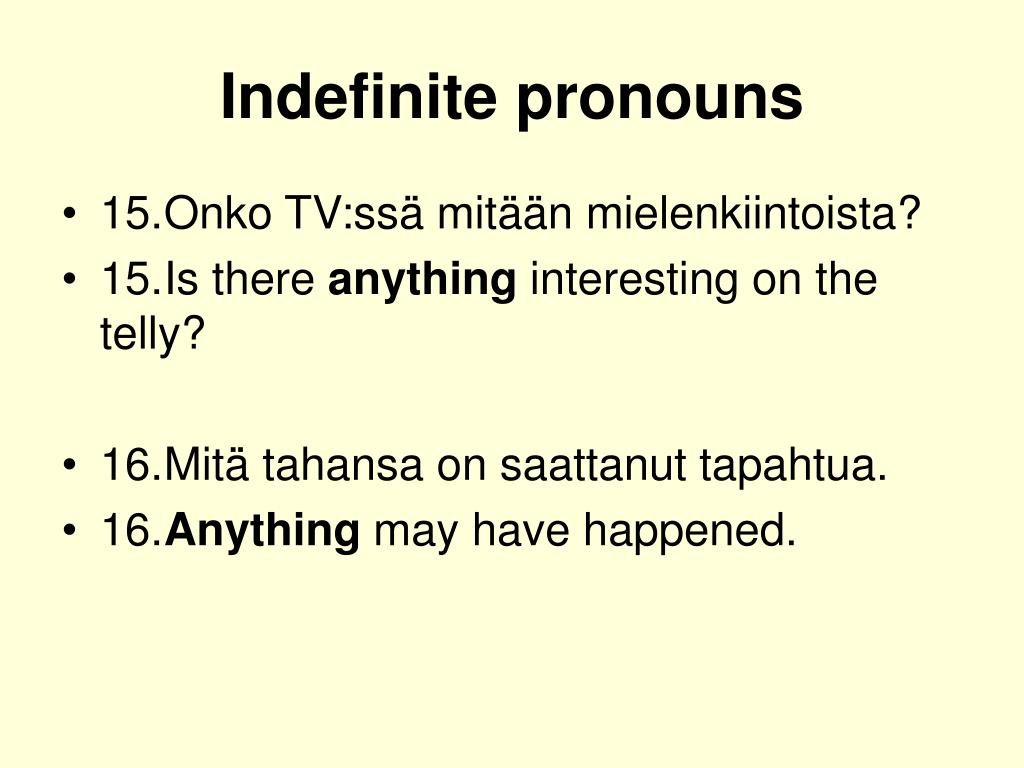 Indefinite pronouns

• 15.Onko TV:ssä mitään mielenkiintoista?
• 15.Is there anything interesting on the telly?

• 16.Mitä tahansa on saattanut tapahtua.
• 16.Anything may have happened.